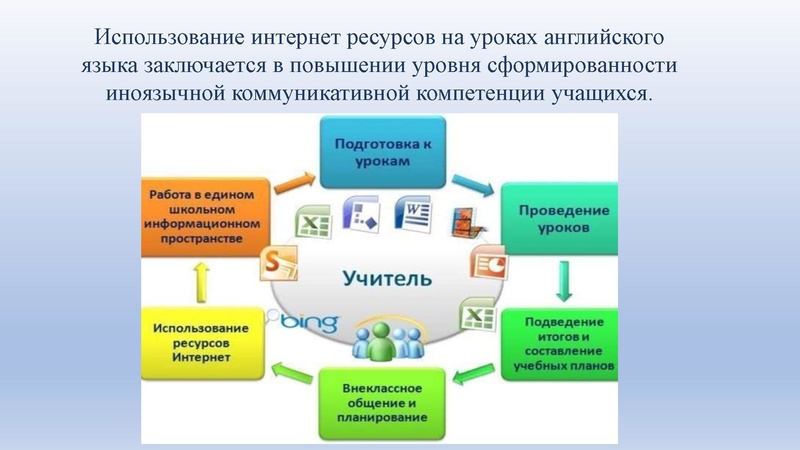 Использование интернет ресурсов на уроках английского языка заключается в повышении уровня сформированности иноязычной коммуникативной компетенции учащихся.

Подготовка к урокам

Проведение уроков

Подведение итогов и составление учебных планов

Внеклассное общение и планирование

Использование ресурсов Интернет

Работа в едином школьном информационном пространстве

Учитель

bing